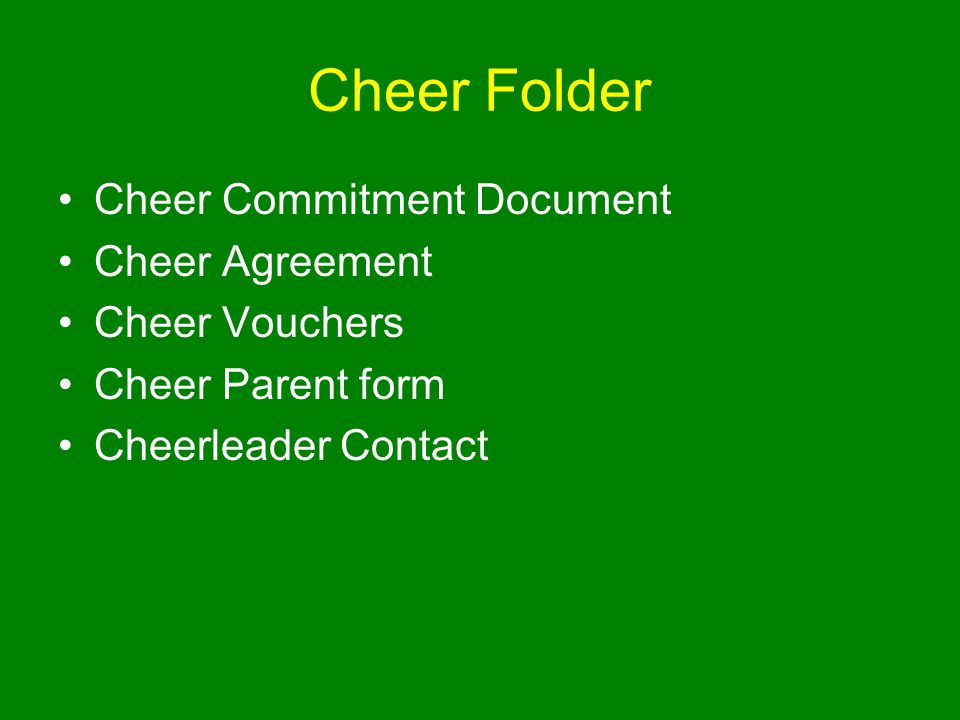 Cheer Folder

• Cheer Commitment Document
• Cheer Agreement
• Cheer Vouchers
• Cheer Parent form
• Cheerleader Contact